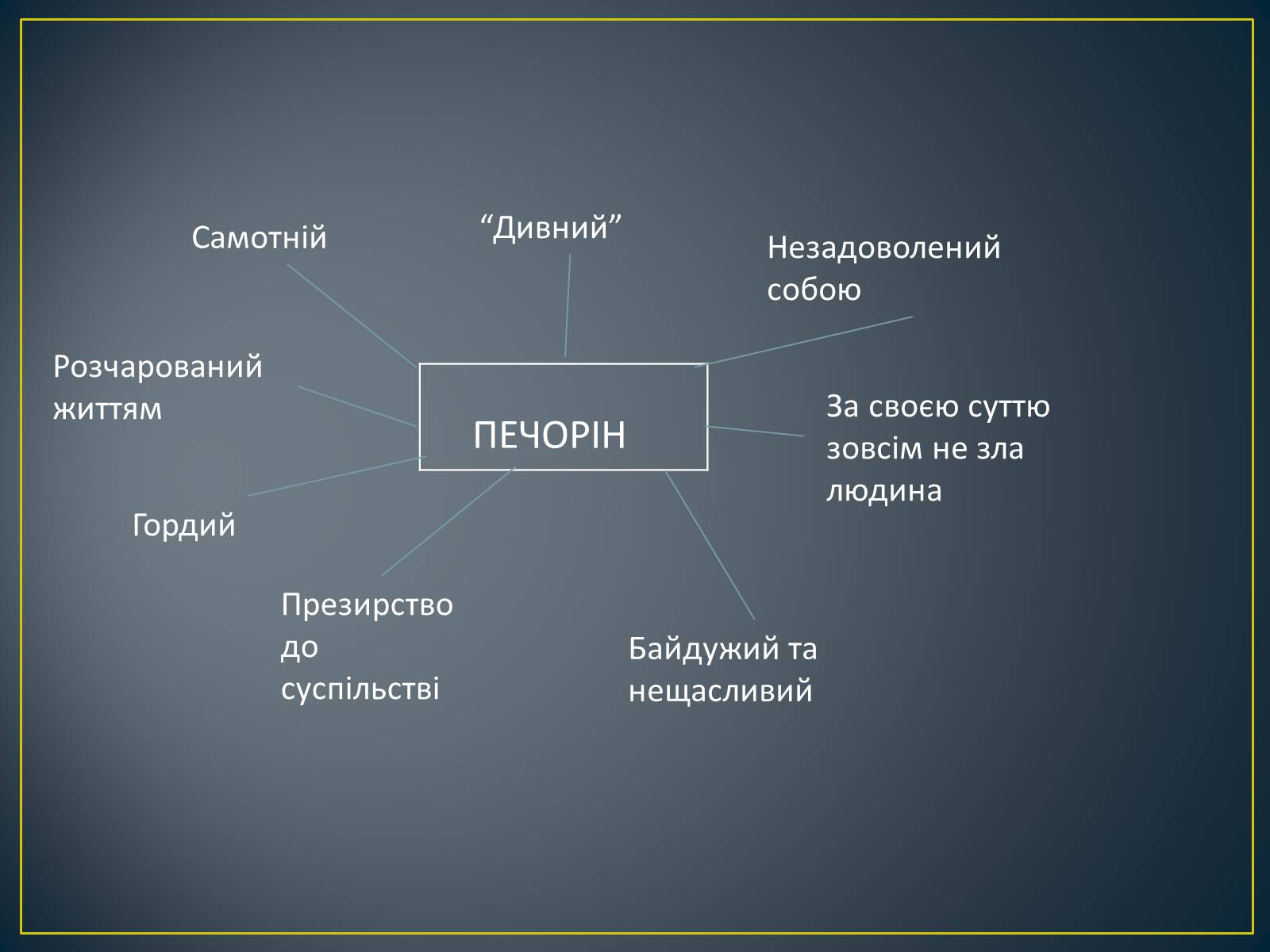 Самотній

“Дивний”

Незадоволений собою

Розчарований життям

ПЕЧОРІН

За своєю суттю зовсім не зла людина

Гордий

Презирство до суспільстві

Байдужий та нещасливий